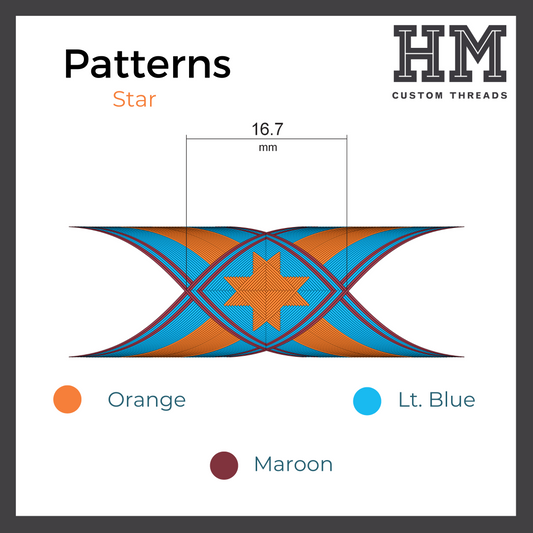 Patterns
Star

HM
CUSTOM THREADS

16.7
mm

Orange

Lt. Blue

Maroon